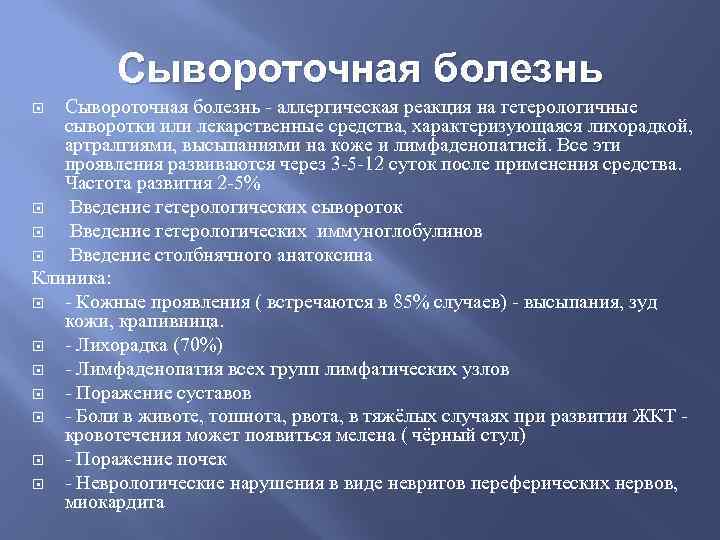 Сывороточная болезнь

Сывороточная болезнь - аллергическая реакция на гетерологичные сыворотки или лекарственные средства, характеризующаяся лихорадкой, артралгиями, высыпаниями на коже и лимфаденопатией. Все эти проявления развиваются через 3-5-12 суток после применения средства. Частота развития 2-5%

Введение гетерологических сывороток

Введение гетерологических иммуноглобулинов

Введение столбнячного анатоксина

Клиника:

- Кожные проявления ( встречаются в 85% случаев) - высыпания, зуд кожи, крапивница.

- Лихорадка (70%)

- Лимфаденопатия всех групп лимфатических узлов

- Поражение суставов

- Боли в животе, тошнота, рвота, в тяжёлых случаях при развитии ЖКТ - кровотечения может появиться мелена ( чёрный стул)

- Поражение почек

- Неврологические нарушения в виде невритов переферических нервов, миокардита